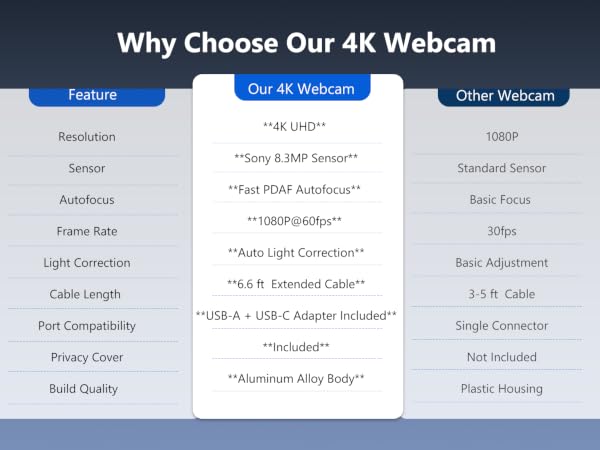 Why Choose Our 4K Webcam

| Feature | Our 4K Webcam | Other Webcam |
|---|---|---|
| Resolution | \*\*4K UHD\*\* | 1080P |
| Sensor | \*\*Sony 8.3MP Sensor\*\* | Standard Sensor |
| Autofocus | \*\*Fast PDAF Autofocus\*\* | Basic Focus |
| Frame Rate | \*\*1080P@60fps\*\* | 30fps |
| Light Correction | \*\*Auto Light Correction\*\* | Basic Adjustment |
| Cable Length | \*\*6.6 ft Extended Cable\*\* | 3-5 ft Cable |
| Port Compatibility | \*\*USB-A + USB-C Adapter Included\*\* | Single Connector |
| Privacy Cover | \*\*Included\*\* | Not Included |
| Build Quality | \*\*Aluminum Alloy Body\*\* | Plastic Housing |